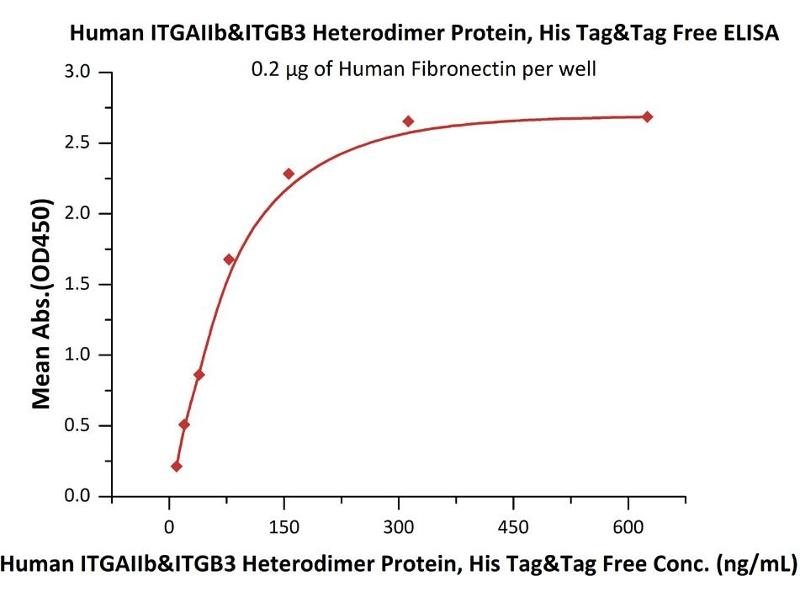 Human ITGAIIb&ITGB3 Heterodimer Protein, His Tag&Tag Free ELISA

0.2 μg of Human Fibronectin per well

Mean Abs.(OD450)

3.0
2.5
2.0
1.5
1.0
0.5
0.0

0
150
300
450
600

Human ITGAIIb&ITGB3 Heterodimer Protein, His Tag&Tag Free Conc. (ng/mL)